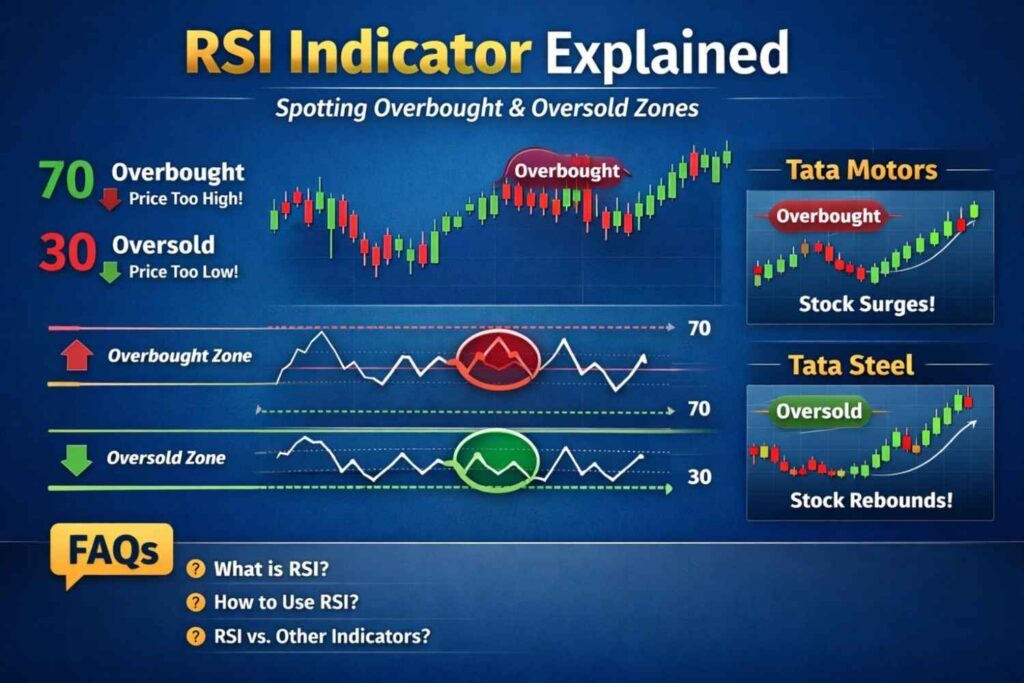 RSI Indicator Explained

Spotting Overbought & Oversold Zones

70 Overbought
Price Too High!

30 Oversold
Price Too Low!

Overbought

Overbought Zone

70

70

Oversold Zone

30

Tata Motors

Overbought

Stock Surges!

Tata Steel

Oversold

Stock Rebounds!

FAQs

? What is RSI?

? How to Use RSI?

? RSI vs. Other Indicators?